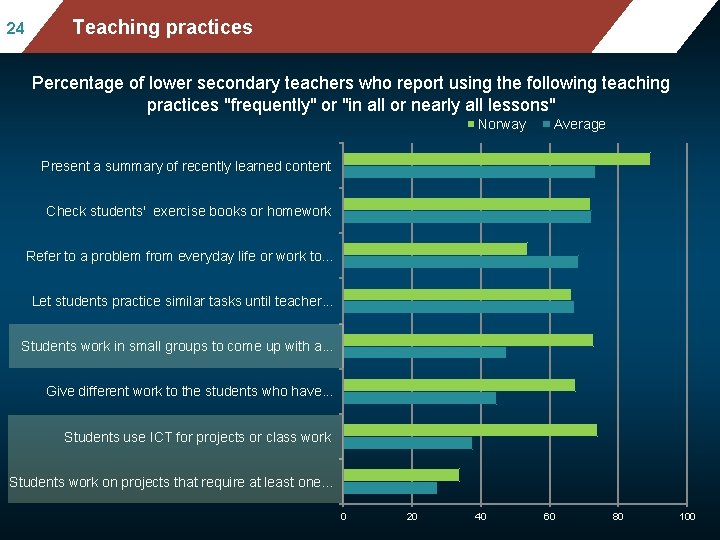 24

Teaching practices

Percentage of lower secondary teachers who report using the following teaching practices "frequently" or "in all or nearly all lessons"

Norway Average

Present a summary of recently learned content

Check students' exercise books or homework

Refer to a problem from everyday life or work to...

Let students practice similar tasks until teacher...

Students work in small groups to come up with a...

Give different work to the students who have...

Students use ICT for projects or class work

Students work on projects that require at least one...

0 20 40 60 80 100